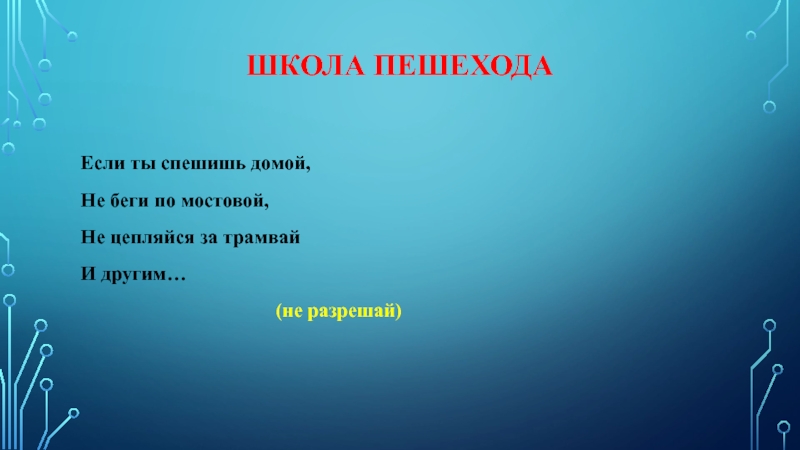 ШКОЛА ПЕШЕХОДА

Если ты спешишь домой,

Не беги по мостовой,

Не цепляйся за трамвай

И другим…

(не разрешай)